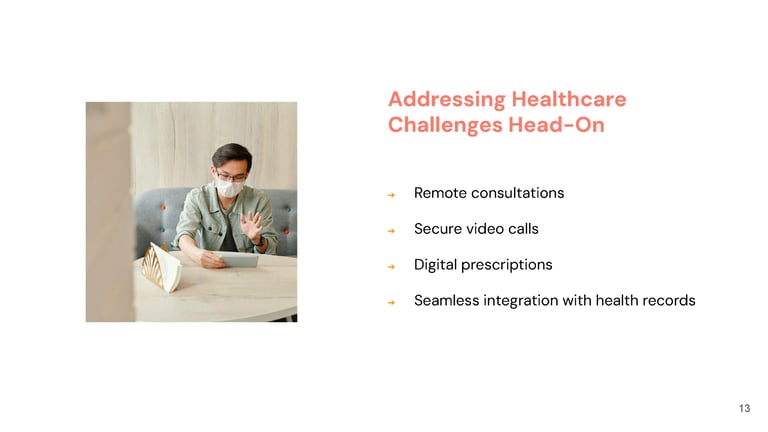 Addressing Healthcare Challenges Head-On

→ Remote consultations

→ Secure video calls

→ Digital prescriptions

→ Seamless integration with health records

13